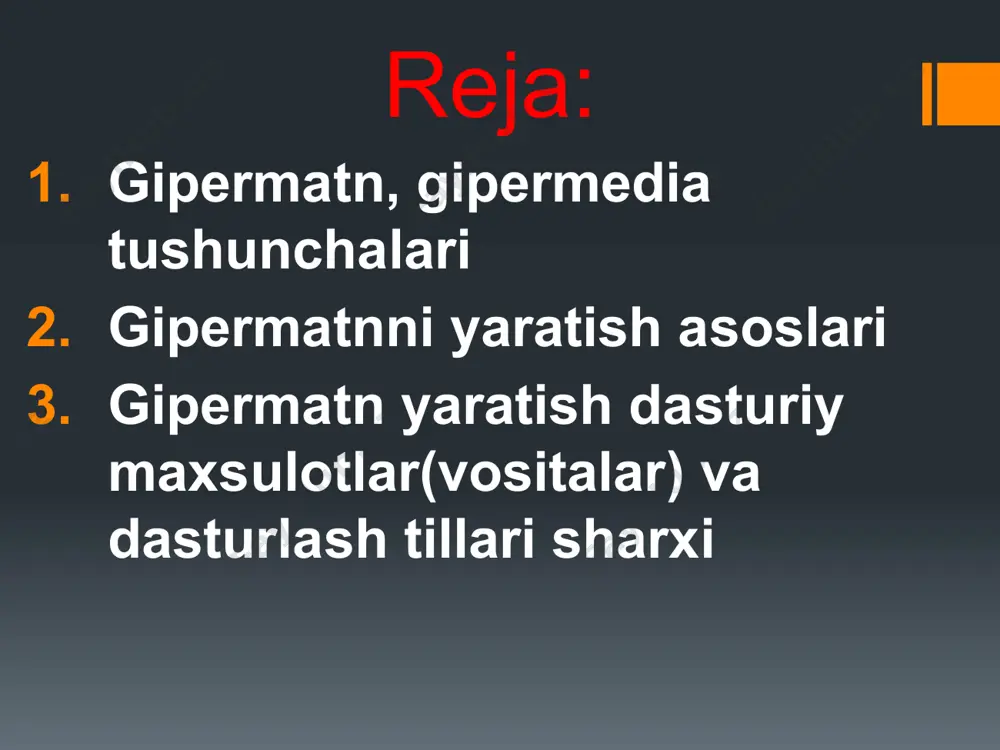 Reja:

1. Gipermatn, gipermedia tushunchalari
2. Gipermatnni yaratish asoslari
3. Gipermatn yaratish dasturiy maxsulotlar(vositalar) va dasturlash tillari sharxi